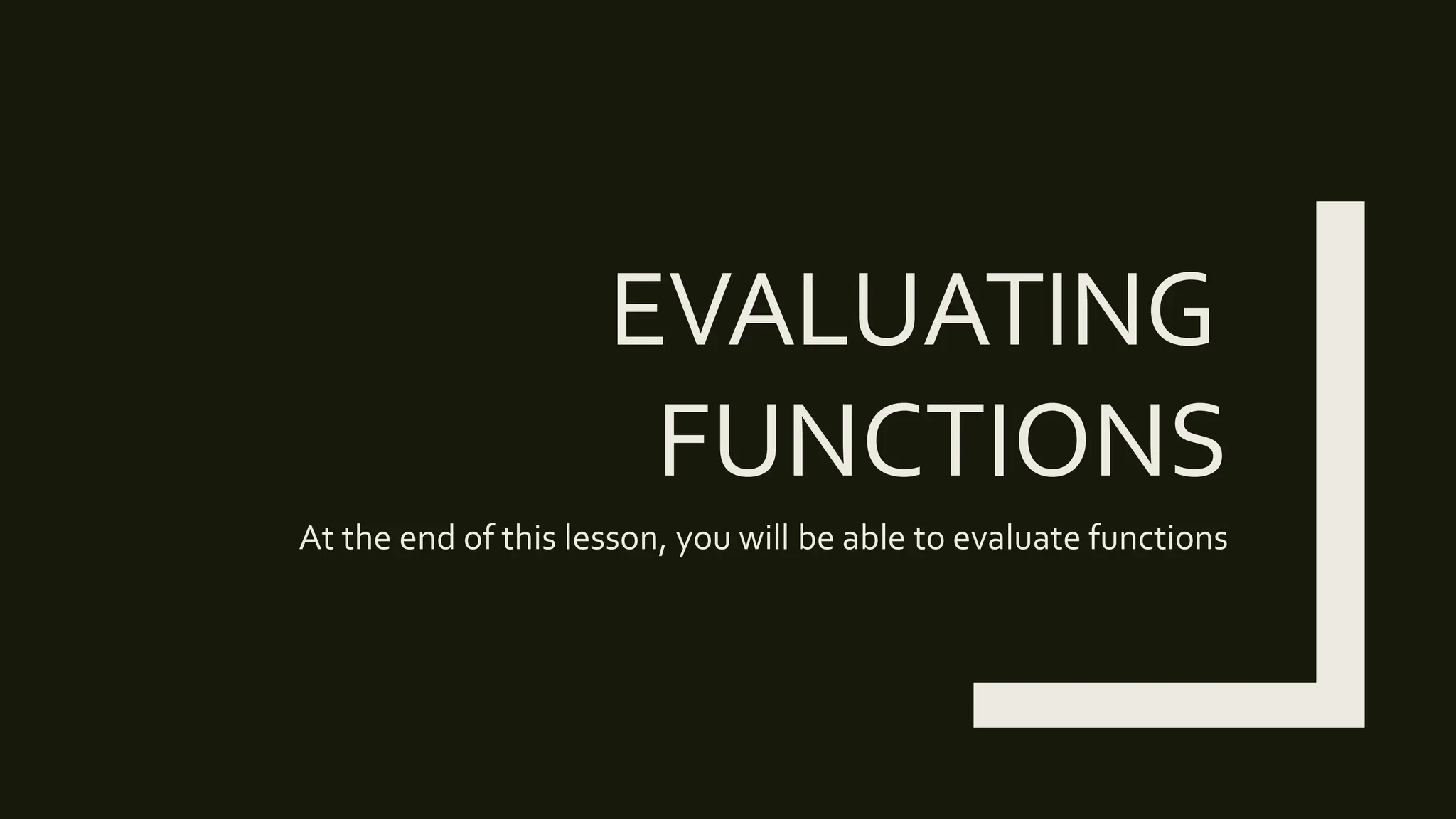 EVALUATING FUNCTIONS

At the end of this lesson, you will be able to evaluate functions